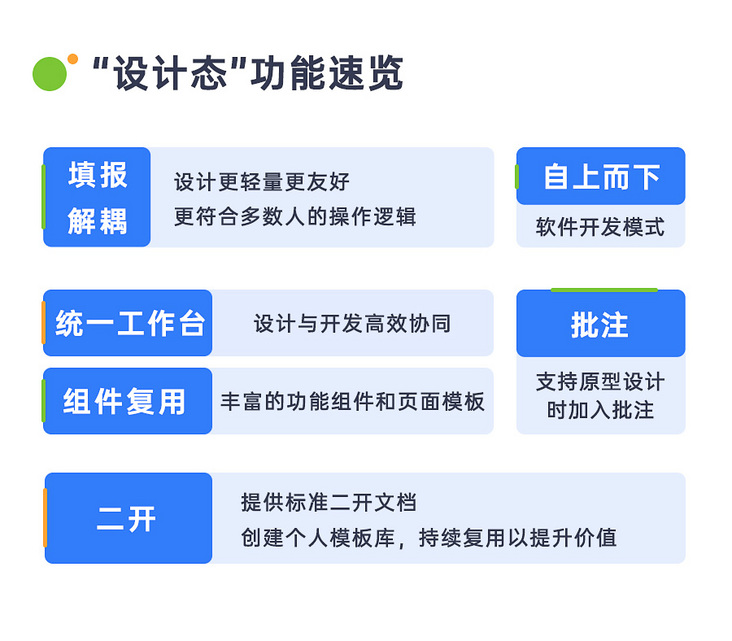 “设计态”功能速览

填报解耦
设计更轻量更友好
更符合多数人的操作逻辑

自上而下
软件开发模式

统一工作台
设计与开发高效协同

组件复用
丰富的功能组件和页面模板

批注
支持原型设计时加入批注

二开
提供标准二开文档
创建个人模板库，持续复用以提升价值